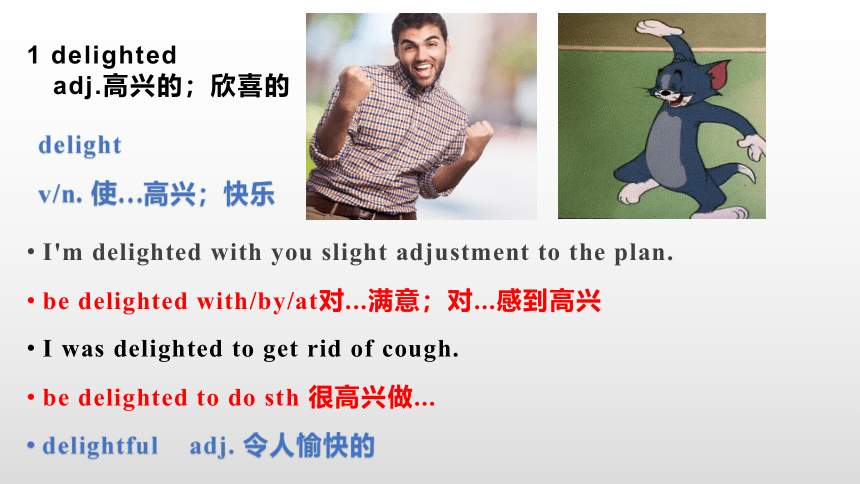 1 delighted
adj.高兴的；欣喜的

delight

v/n. 使...高兴；快乐

• I'm delighted with you slight adjustment to the plan.

• be delighted with/by/at对...满意；对...感到高兴

• I was delighted to get rid of cough.

• be delighted to do sth 很高兴做...

• delightful adj. 令人愉快的